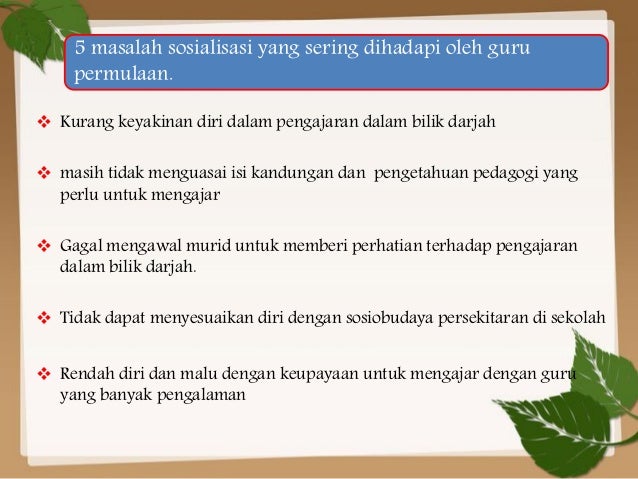 5 masalah sosialisasi yang sering dihadapi oleh guru permulaan.

❖ Kurang keyakinan diri dalam pengajaran dalam bilik darjah

❖ masih tidak menguasai isi kandungan dan pengetahuan pedagogi yang perlu untuk mengajar

❖ Gagal mengawal murid untuk memberi perhatian terhadap pengajaran dalam bilik darjah.

❖ Tidak dapat menyesuaikan diri dengan sosiobudaya persekitaran di sekolah

❖ Rendah diri dan malu dengan keupayaan untuk mengajar dengan guru yang banyak pengalaman